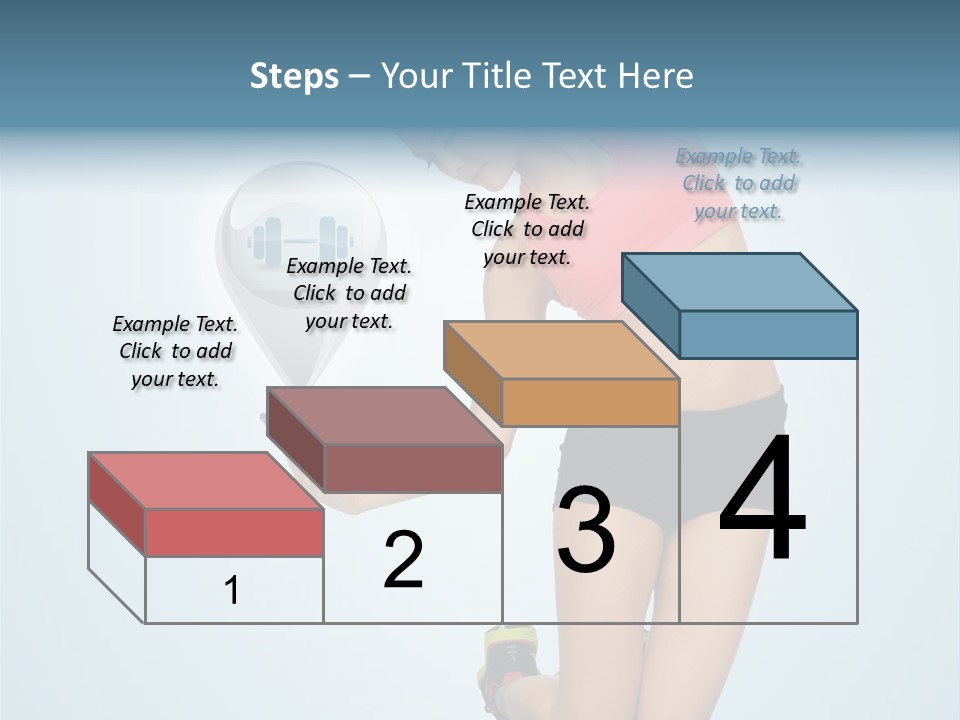 Steps – Your Title Text Here

Example Text. Click to add your text.

Example Text. Click to add your text.

Example Text. Click to add your text.

Example Text. Click to add your text.

1

2

3

4